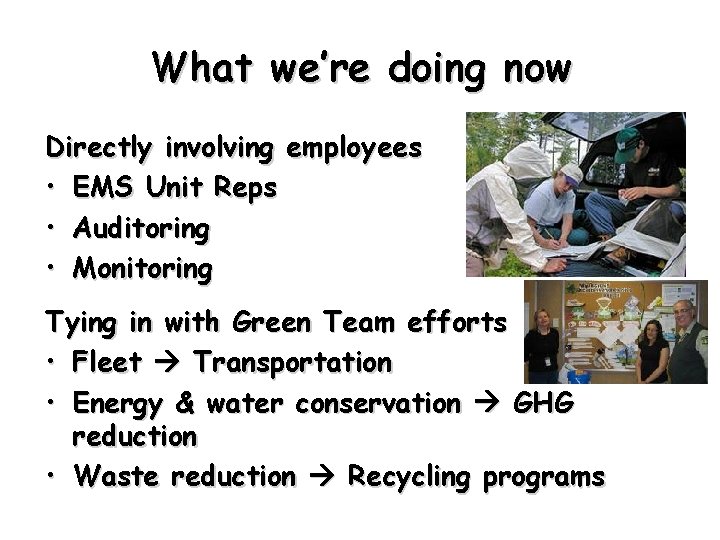 What we're doing now

Directly involving employees
• EMS Unit Reps
• Auditoring
• Monitoring

Tying in with Green Team efforts
• Fleet → Transportation
• Energy & water conservation → GHG reduction
• Waste reduction → Recycling programs